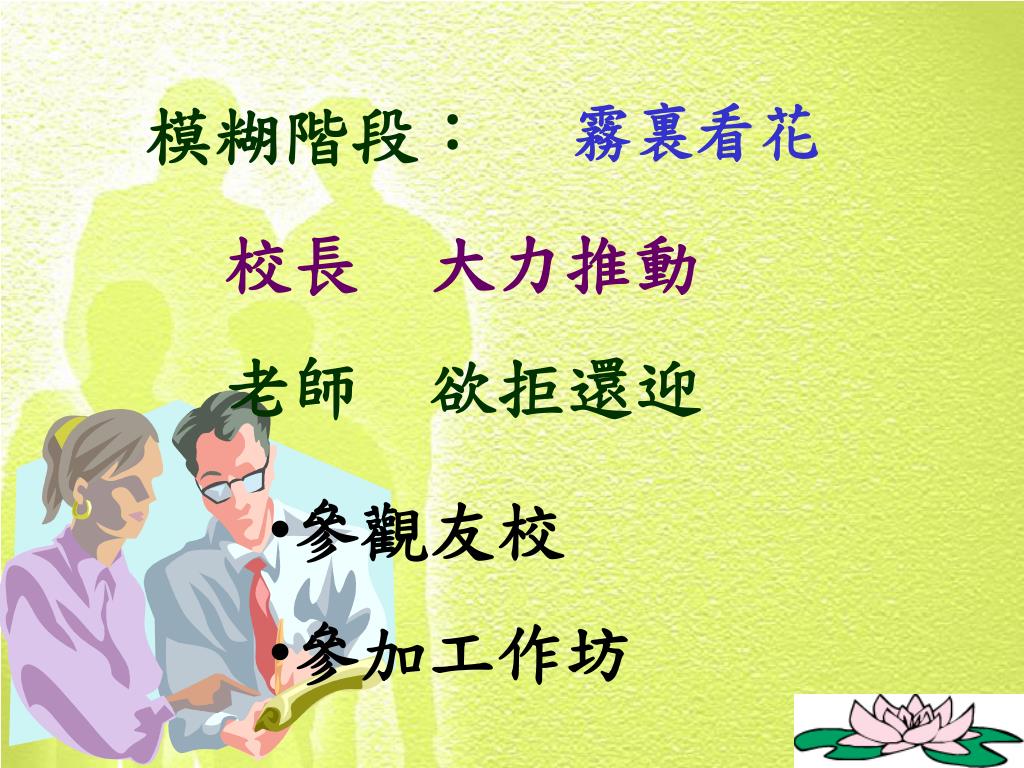 模糊階段：　霧裏看花

校長　大力推動

老師　欲拒還迎

•參觀友校

•參加工作坊